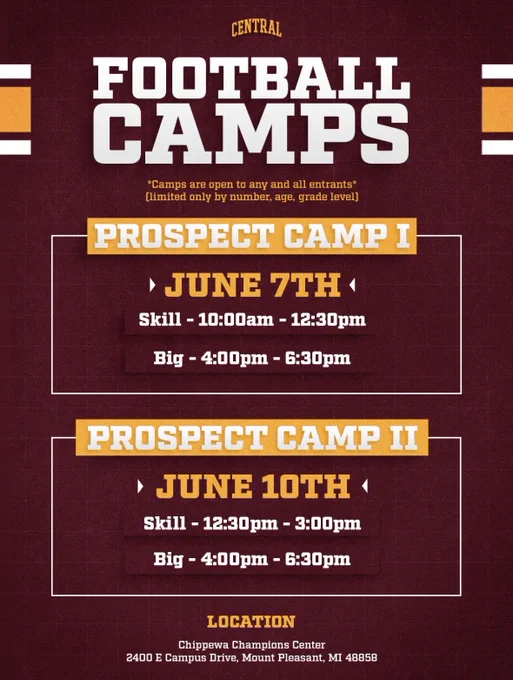 CENTRAL

FOOTBALL CAMPS

*Camps are open to any and all entrants*
(limited only by number, age, grade level)

PROSPECT CAMP I

JUNE 7TH

Skill - 10:00am - 12:30pm

Big - 4:00pm - 6:30pm

PROSPECT CAMP II

JUNE 10TH

Skill - 12:30pm - 3:00pm

Big - 4:00pm - 6:30pm

LOCATION

Chippewa Champions Center
2400 E Campus Drive, Mount Pleasant, MI 48858